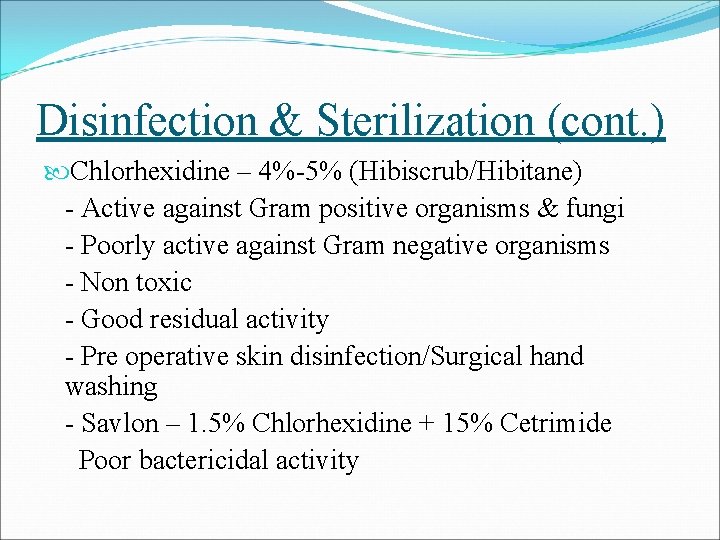 Disinfection & Sterilization (cont.)

Chlorhexidine – 4%-5% (Hibiscrub/Hibitane)
- Active against Gram positive organisms & fungi
- Poorly active against Gram negative organisms
- Non toxic
- Good residual activity
- Pre operative skin disinfection/Surgical hand washing
- Savlon – 1.5% Chlorhexidine + 15% Cetrimide
Poor bactericidal activity